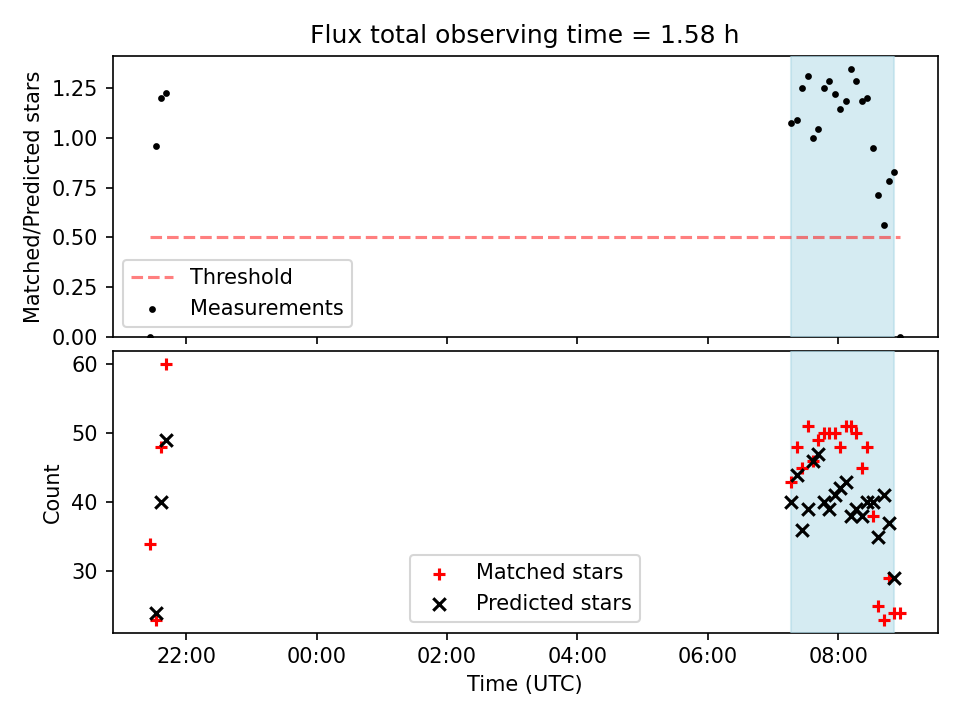 Flux total observing time = 1.58 h

Matched/Predicted stars

1.25
1.00
0.75
0.50
0.25
0.00

Threshold
Measurements

Count

60
50
40
30

Matched stars
Predicted stars

22:00
00:00
02:00
04:00
06:00
08:00

Time (UTC)